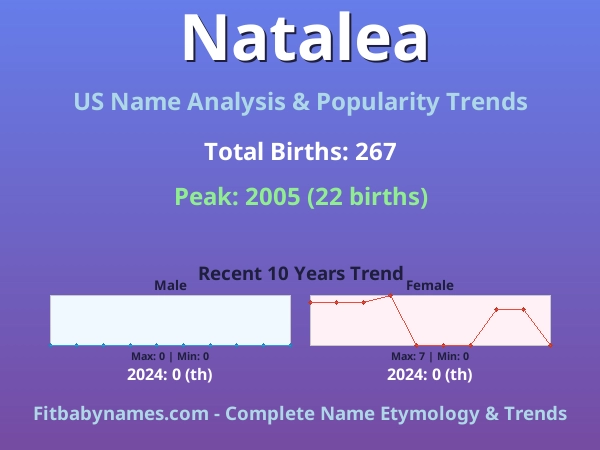 Natalea

US Name Analysis & Popularity Trends

Total Births: 267

Peak: 2005 (22 births)

Recent 10 Years Trend

Male

Max: 0 | Min: 0

2024: 0 (th)

Female

Max: 7 | Min: 0

2024: 0 (th)

Fitbabynames.com - Complete Name Etymology & Trends